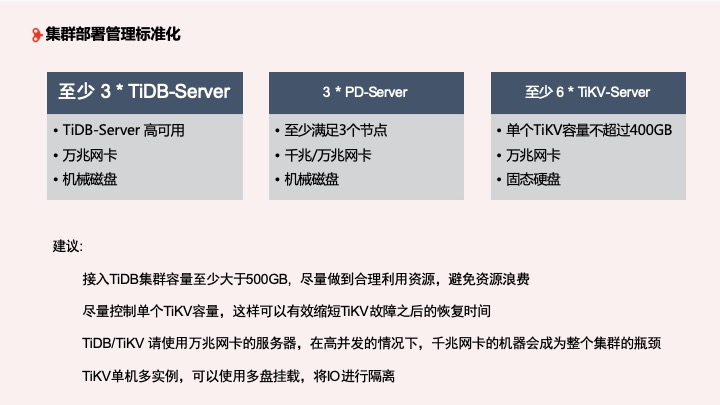 集群部署管理标准化

至少 3 * TiDB-Server
• TiDB-Server 高可用
• 万兆网卡
• 机械磁盘

3 * PD-Server
• 至少满足3个节点
• 千兆/万兆网卡
• 机械磁盘

至少 6 * TiKV-Server
• 单个TiKV容量不超过400GB
• 万兆网卡
• 固态硬盘

建议:

接入TiDB集群容量至少大于500GB，尽量做到合理利用资源，避免资源浪费

尽量控制单个TiKV容量，这样可以有效缩短TiKV故障之后的恢复时间

TiDB/TiKV 请使用万兆网卡的服务器，在高并发的情况下，千兆网卡的机器会成为整个集群的瓶颈

TiKV单机多实例，可以使用多盘挂载，将IO进行隔离